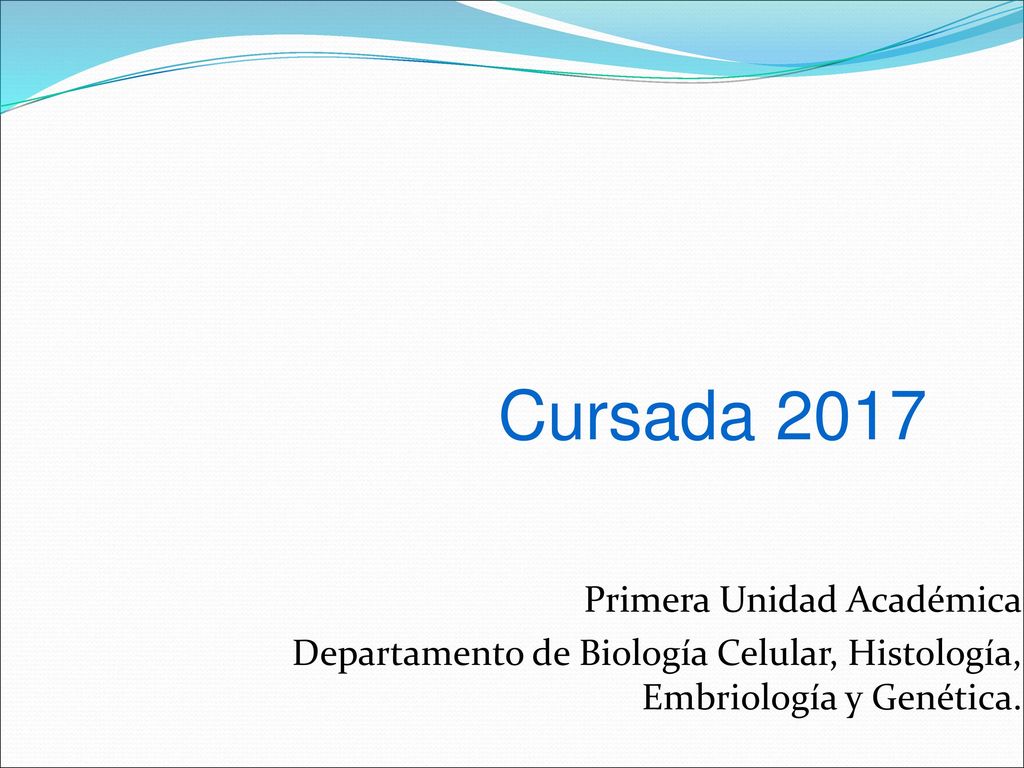 Cursada 2017

Primera Unidad Académica

Departamento de Biología Celular, Histología, Embriología y Genética.